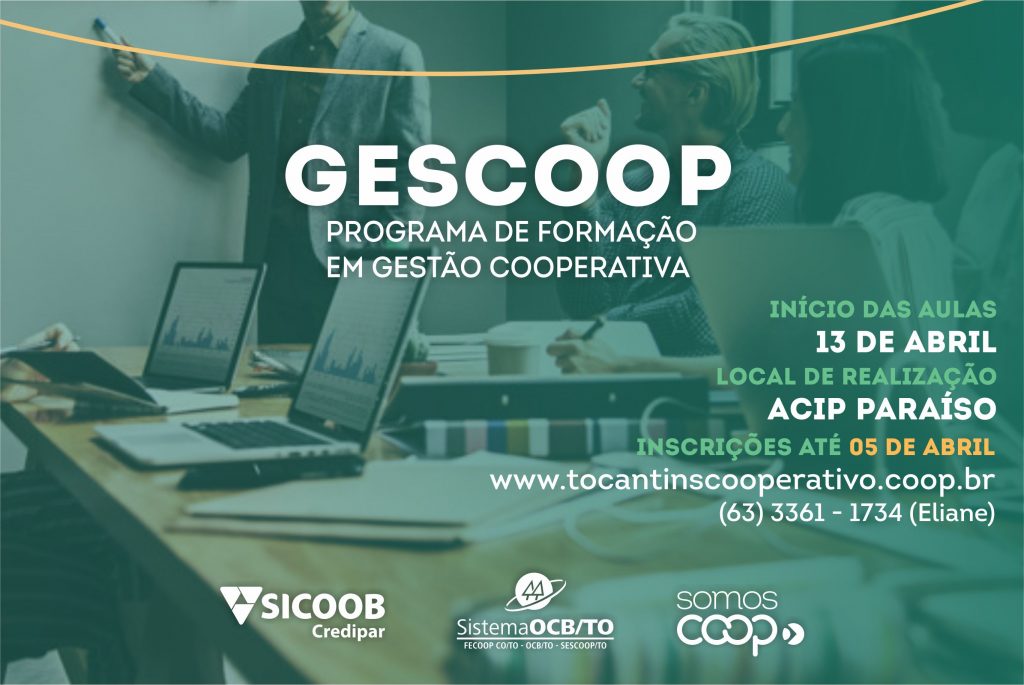 GESCOOP
PROGRAMA DE FORMAÇÃO EM GESTÃO COOPERATIVA

INÍCIO DAS AULAS
13 DE ABRIL
LOCAL DE REALIZAÇÃO
ACIP PARAÍSO
INSCRIÇÕES ATÉ 05 DE ABRIL
www.tocantinscooperativo.coop.br
(63) 3361 - 1734 (Eliane)

SICOOB
Credipar

SistemaOCB/TO
FECOOP CO/TO - OCB/TO - SESCOOP/TO

somos
coop